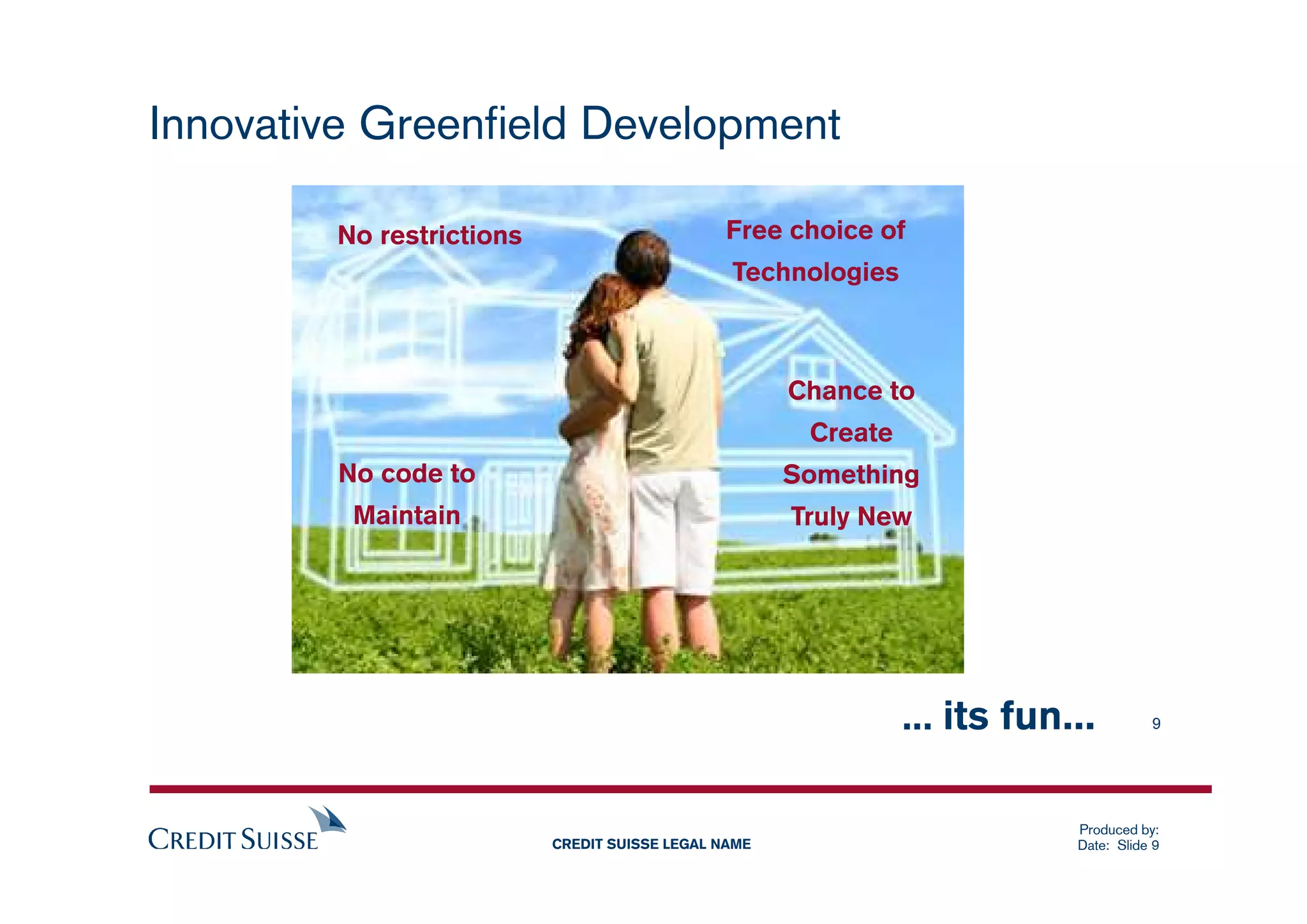 Innovative Greenfield Development

No restrictions

Free choice of Technologies

Chance to Create Something Truly New

No code to Maintain

... its fun...

9

CREDIT SUISSE

CREDIT SUISSE LEGAL NAME

Produced by:
Date: Slide 9